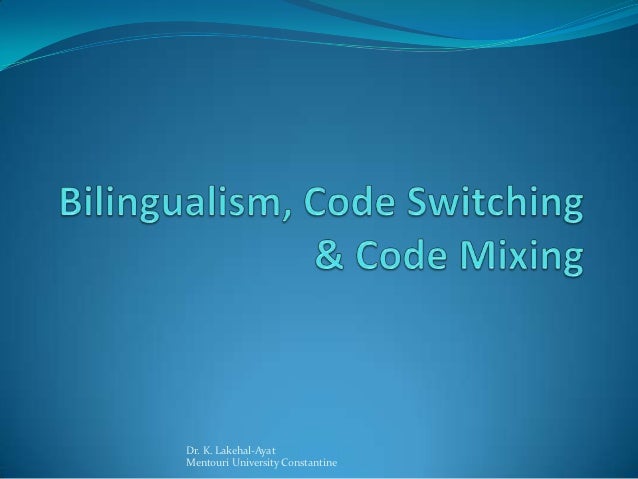 Bilingualism, Code Switching & Code Mixing

Dr. K. Lakehal-Ayat
Mentouri University Constantine